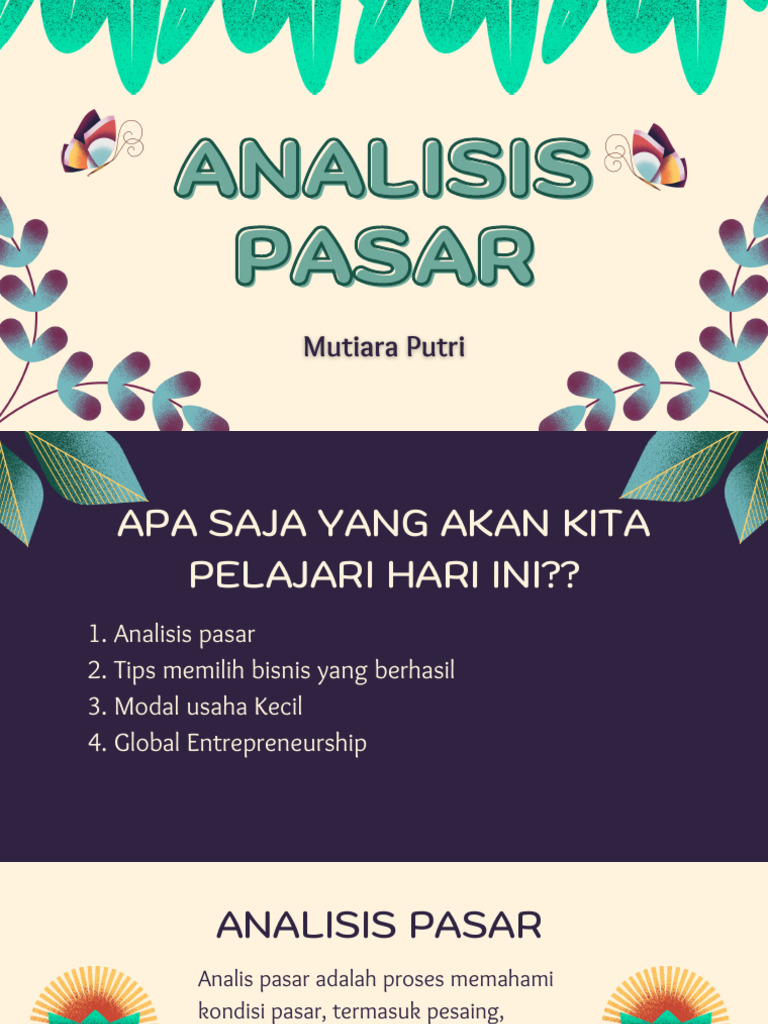 ANALISIS PASAR

Mutiara Putri

APA SAJA YANG AKAN KITA PELAJARI HARI INI??

1. Analisis pasar
2. Tips memilih bisnis yang berhasil
3. Modal usaha Kecil
4. Global Entrepreneurship

ANALISIS PASAR

Analis pasar adalah proses memahami kondisi pasar, termasuk pesaing,